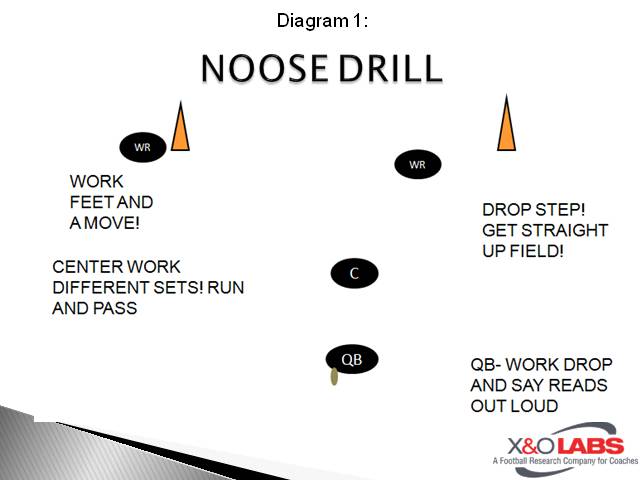 Diagram 1:

NOOSE DRILL

WR

WR

WORK FEET AND A MOVE!

DROP STEP! GET STRAIGHT UP FIELD!

CENTER WORK DIFFERENT SETS! RUN AND PASS

C

QB

QB- WORK DROP AND SAY READS OUT LOUD

X&O LABS
A Football Research Company for Coaches